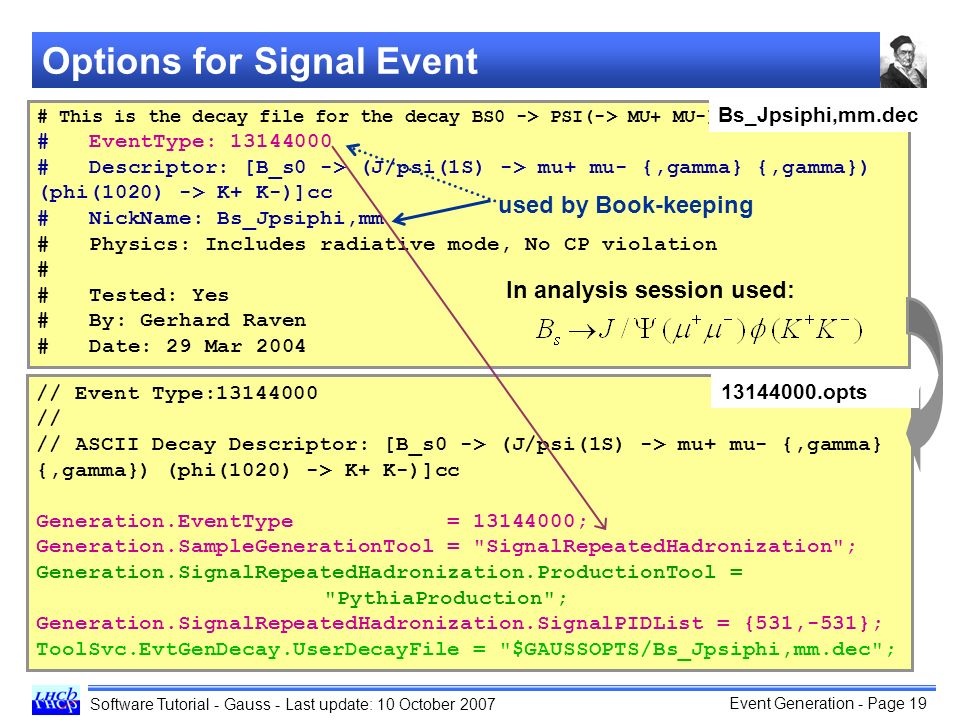 Options for Signal Event

# This is the decay file for the decay BS0 -> PSI(-> MU+ MU-

Bs_Jpsiphi,mm.dec

#   EventType: 13144000
#   Descriptor: [B_s0 -> (J/psi(1S) -> mu+ mu- {,gamma} {,gamma}) (phi(1020) -> K+ K-)]cc
#   NickName: Bs_Jpsiphi,mm
#   Physics: Includes radiative mode, No CP violation
#
#   Tested: Yes
#   By: Gerhard Raven
#   Date: 29 Mar 2004

used by Book-keeping

In analysis session used:

$B_s \to J/\Psi(\mu^+\mu^-)\phi(K^+K^-)$

// Event Type:13144000

13144000.opts

//
// ASCII Decay Descriptor: [B_s0 -> (J/psi(1S) -> mu+ mu- {,gamma} {,gamma}) (phi(1020) -> K+ K-)]cc

Generation.EventType            = 13144000;
Generation.SampleGenerationTool = "SignalRepeatedHadronization";
Generation.SignalRepeatedHadronization.ProductionTool = "PythiaProduction";
Generation.SignalRepeatedHadronization.SignalPIDList = {531,-531};
ToolSvc.EvtGenDecay.UserDecayFile = "$GAUSSOPTS/Bs_Jpsiphi,mm.dec";

LHCb

Software Tutorial - Gauss - Last update: 10 October 2007

Event Generation - Page 19